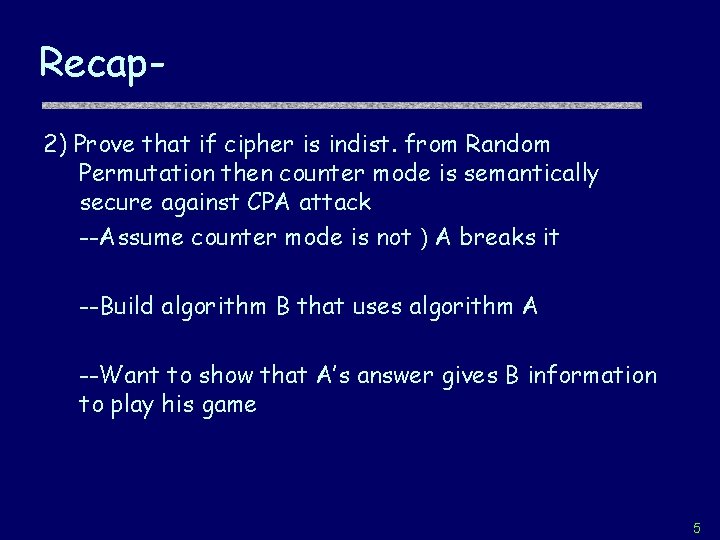 Recap-

2) Prove that if cipher is indist. from Random Permutation then counter mode is semantically secure against CPA attack

--Assume counter mode is not ) A breaks it

--Build algorithm B that uses algorithm A

--Want to show that A's answer gives B information to play his game

5